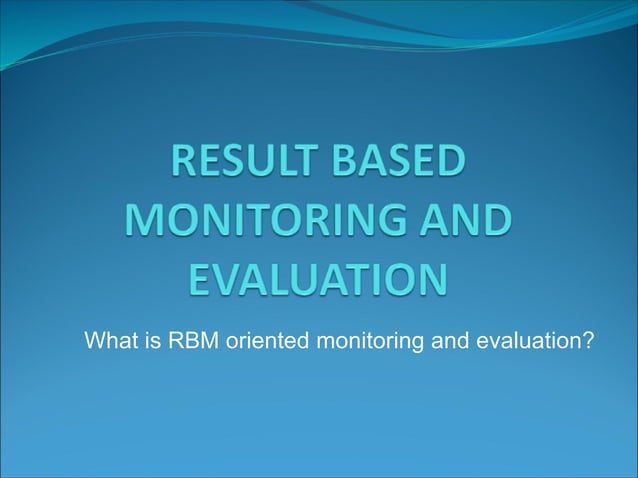 RESULT BASED MONITORING AND EVALUATION

What is RBM oriented monitoring and evaluation?